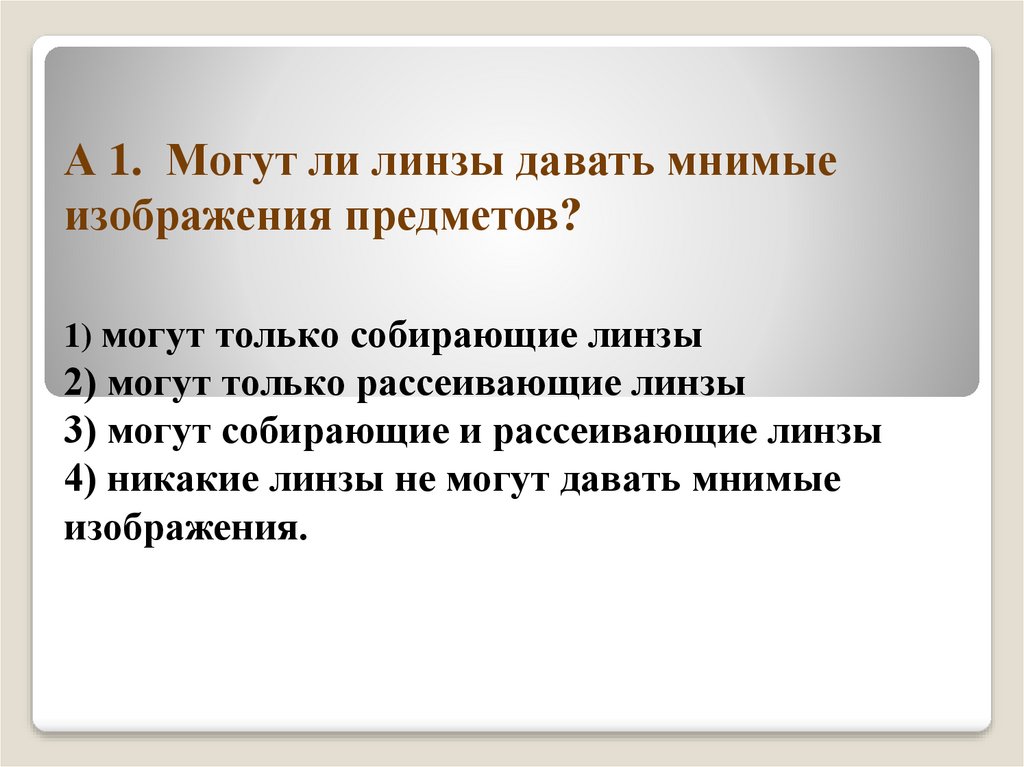 А 1. Могут ли линзы давать мнимые изображения предметов?

1) могут только собирающие линзы
2) могут только рассеивающие линзы
3) могут собирающие и рассеивающие линзы
4) никакие линзы не могут давать мнимые изображения.